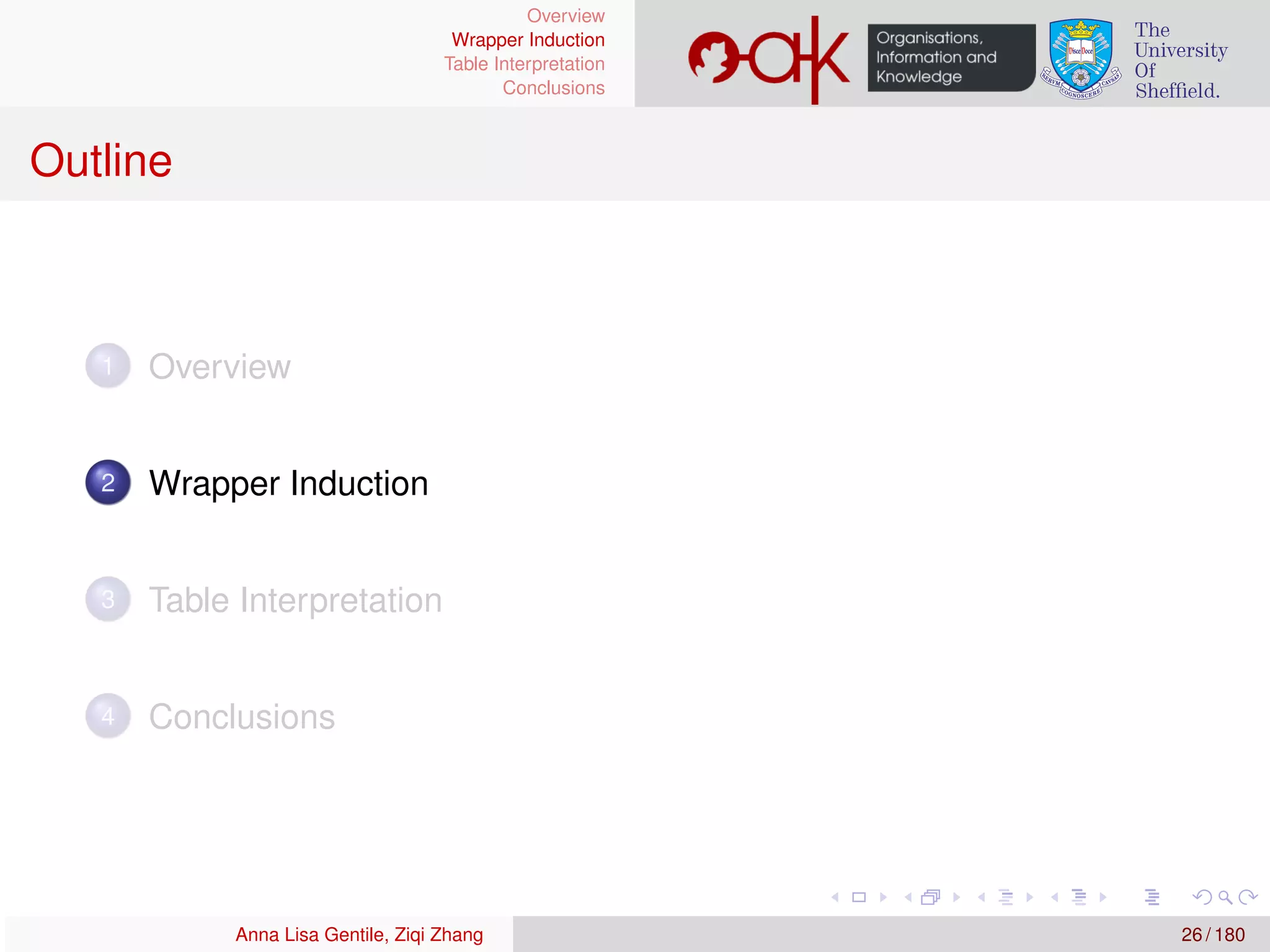 Overview
Wrapper Induction
Table Interpretation
Conclusions

oak Organisations, Information and Knowledge

Disce Doce
RERUM COGNOSCERE CAUSAS

The University Of Sheffield.

Outline

1 Overview

2 Wrapper Induction

3 Table Interpretation

4 Conclusions

Anna Lisa Gentile, Ziqi Zhang

26 / 180